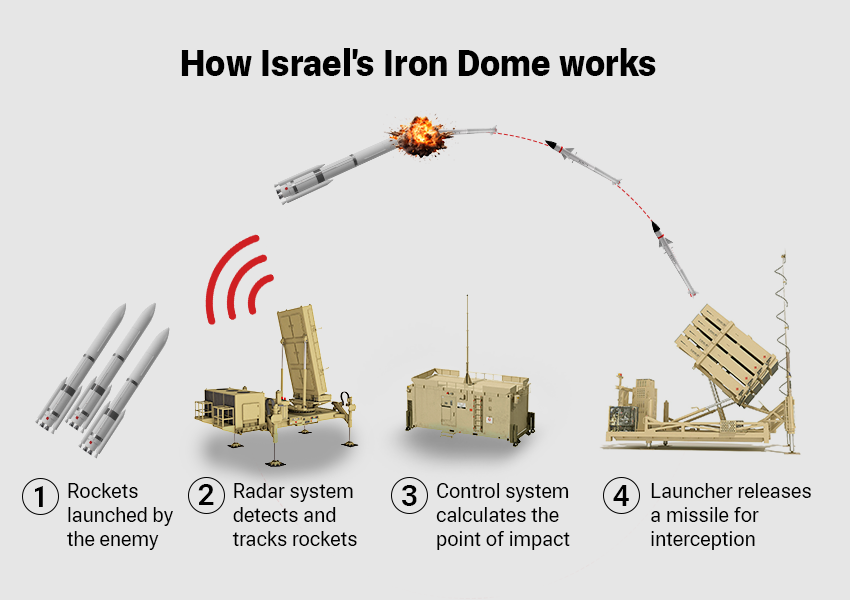 How Israel's Iron Dome works

1 Rockets launched by the enemy

2 Radar system detects and tracks rockets

3 Control system calculates the point of impact

4 Launcher releases a missile for interception